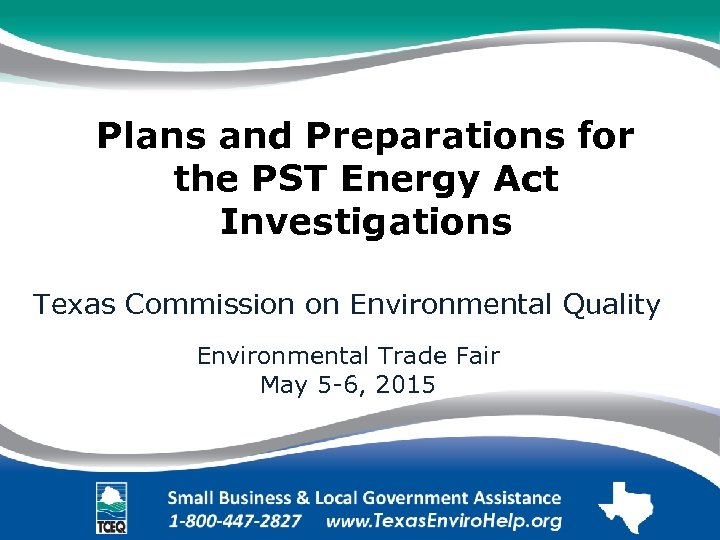 Plans and Preparations for the PST Energy Act Investigations

Texas Commission on Environmental Quality

Environmental Trade Fair
May 5-6, 2015

TCEQ

Small Business & Local Government Assistance
1-800-447-2827 www.TexasEnviroHelp.org